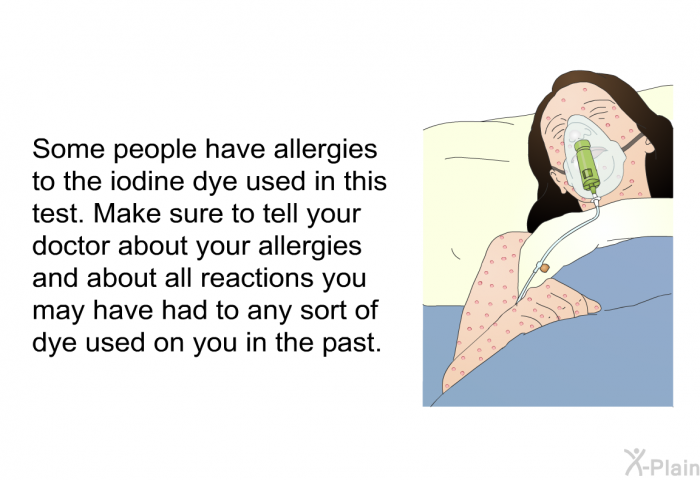 Some people have allergies to the iodine dye used in this test. Make sure to tell your doctor about your allergies and about all reactions you may have had to any sort of dye used on you in the past.

X-Plain